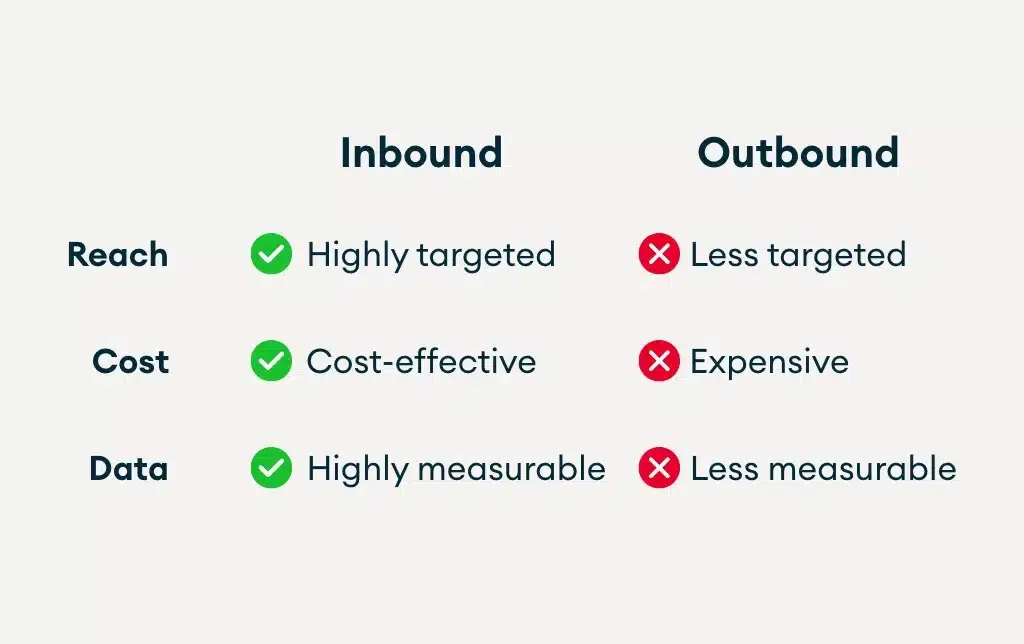 |  | Inbound | Outbound |
|---|---|---|
| Reach | Highly targeted | Less targeted |
| Cost | Cost-effective | Expensive |
| Data | Highly measurable | Less measurable |